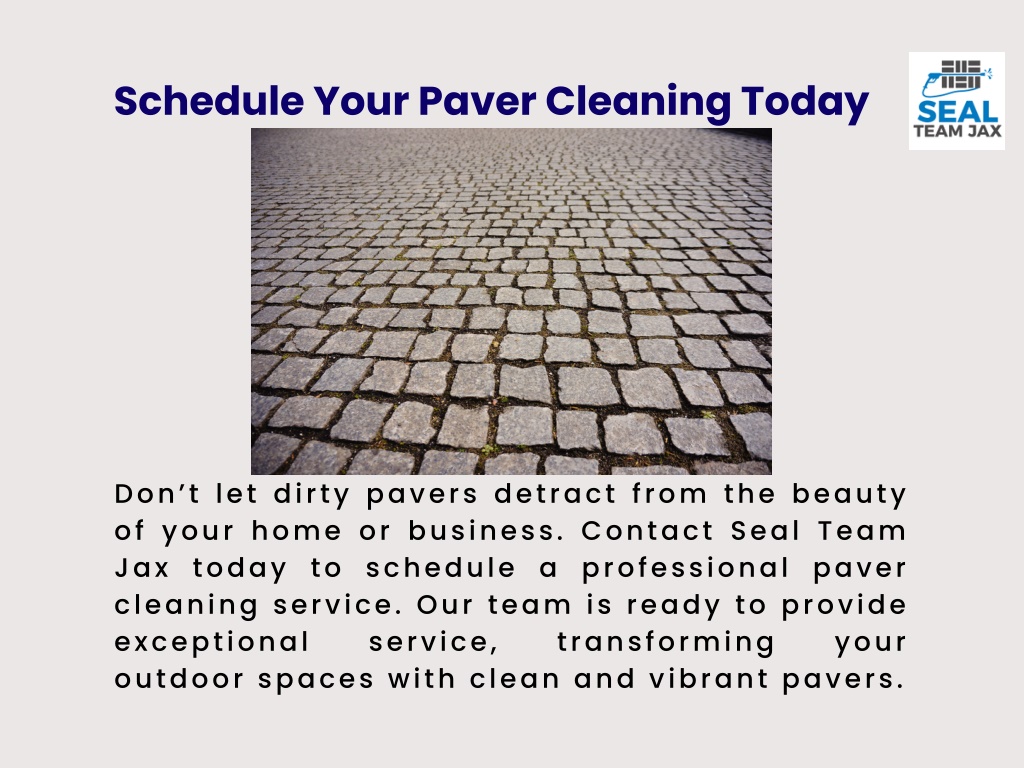 Schedule Your Paver Cleaning Today

SEAL TEAM JAX

Don’t let dirty pavers detract from the beauty of your home or business. Contact Seal Team Jax today to schedule a professional paver cleaning service. Our team is ready to provide exceptional service, transforming your outdoor spaces with clean and vibrant pavers.